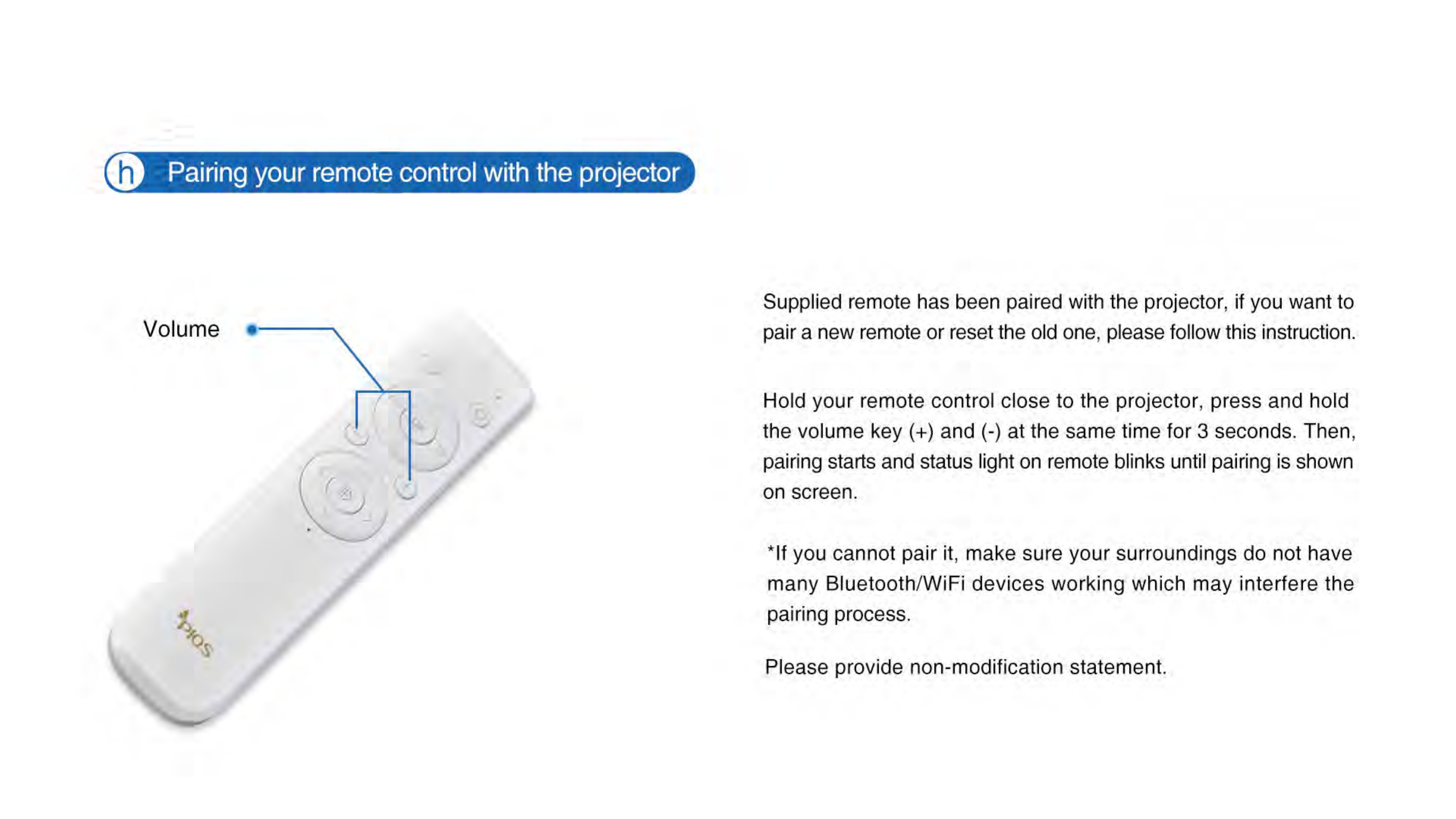 h Pairing your remote control with the projector

Volume

Solid

Supplied remote has been paired with the projector, if you want to pair a new remote or reset the old one, please follow this instruction.

Hold your remote control close to the projector, press and hold the volume key (+) and (-) at the same time for 3 seconds. Then, pairing starts and status light on remote blinks until pairing is shown on screen.

*If you cannot pair it, make sure your surroundings do not have many Bluetooth/WiFi devices working which may interfere the pairing process.

Please provide non-modification statement.